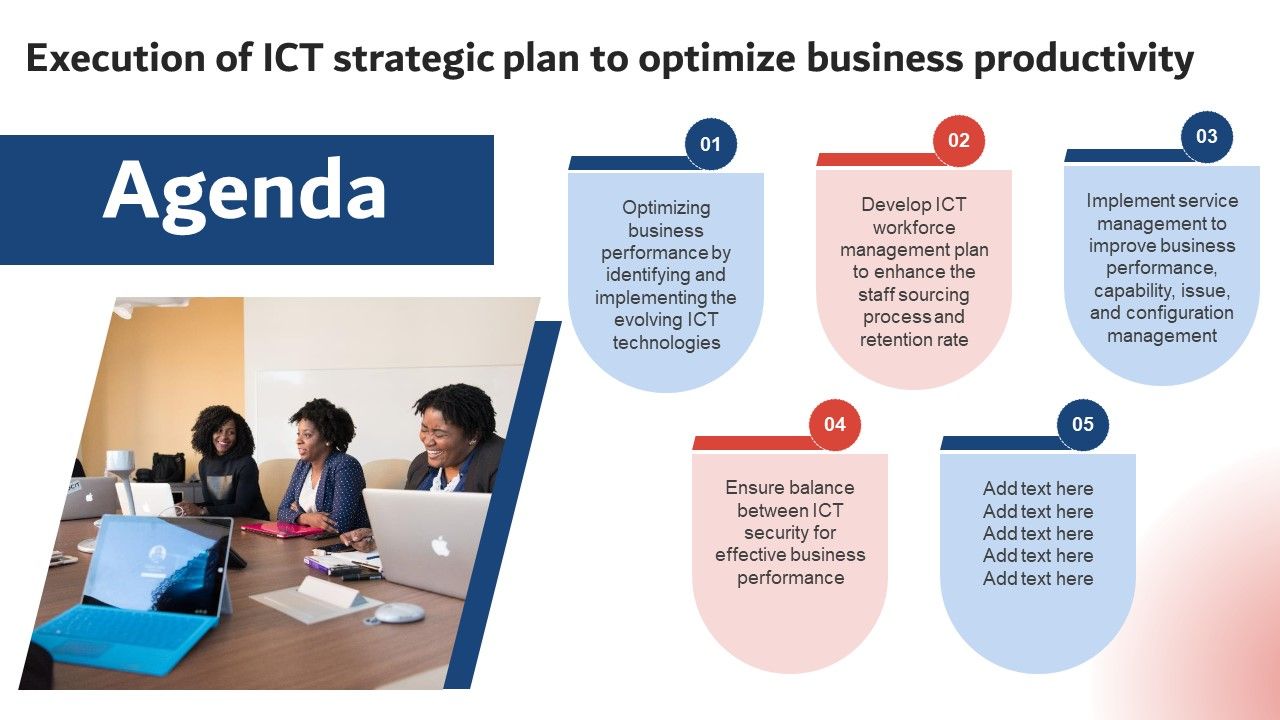 Execution of ICT strategic plan to optimize business productivity

Agenda

01
Optimizing business performance by identifying and implementing the evolving ICT technologies

02
Develop ICT workforce management plan to enhance the staff sourcing process and retention rate

03
Implement service management to improve business performance, capability, issue, and configuration management

04
Ensure balance between ICT security for effective business performance

05
Add text here
Add text here
Add text here
Add text here
Add text here